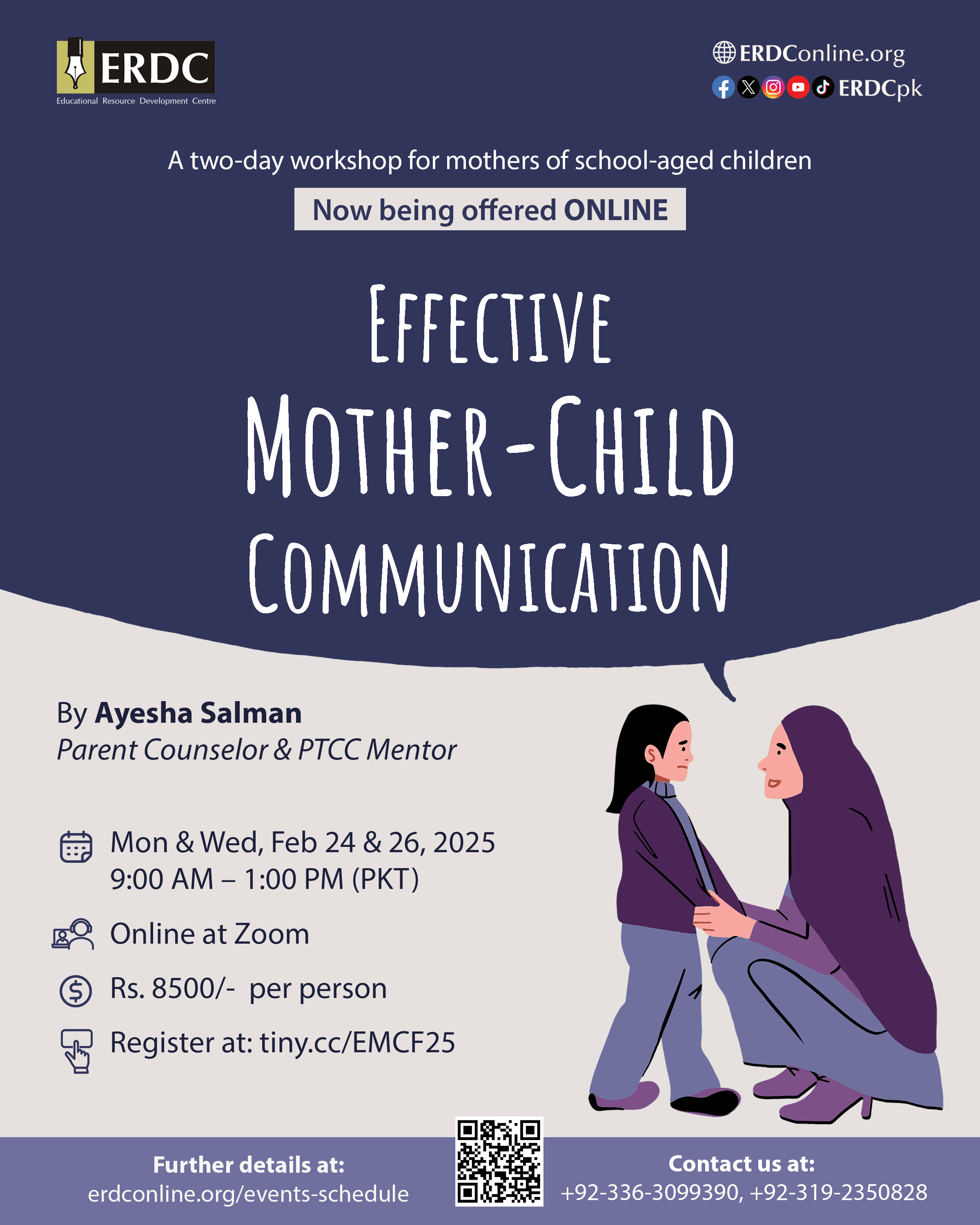 ERDC
Educational Resource Development Centre

ERDConline.org
ERDCpk

A two-day workshop for mothers of school-aged children

Now being offered ONLINE

EFFECTIVE MOTHER-CHILD COMMUNICATION

By Ayesha Salman
Parent Counselor & PTCC Mentor

Mon & Wed, Feb 24 & 26, 2025
9:00 AM – 1:00 PM (PKT)

Online at Zoom

Rs. 8500/- per person

Register at: tiny.cc/EMCF25

Further details at:
erdconline.org/events-schedule

Contact us at:
+92-336-3099390, +92-319-2350828